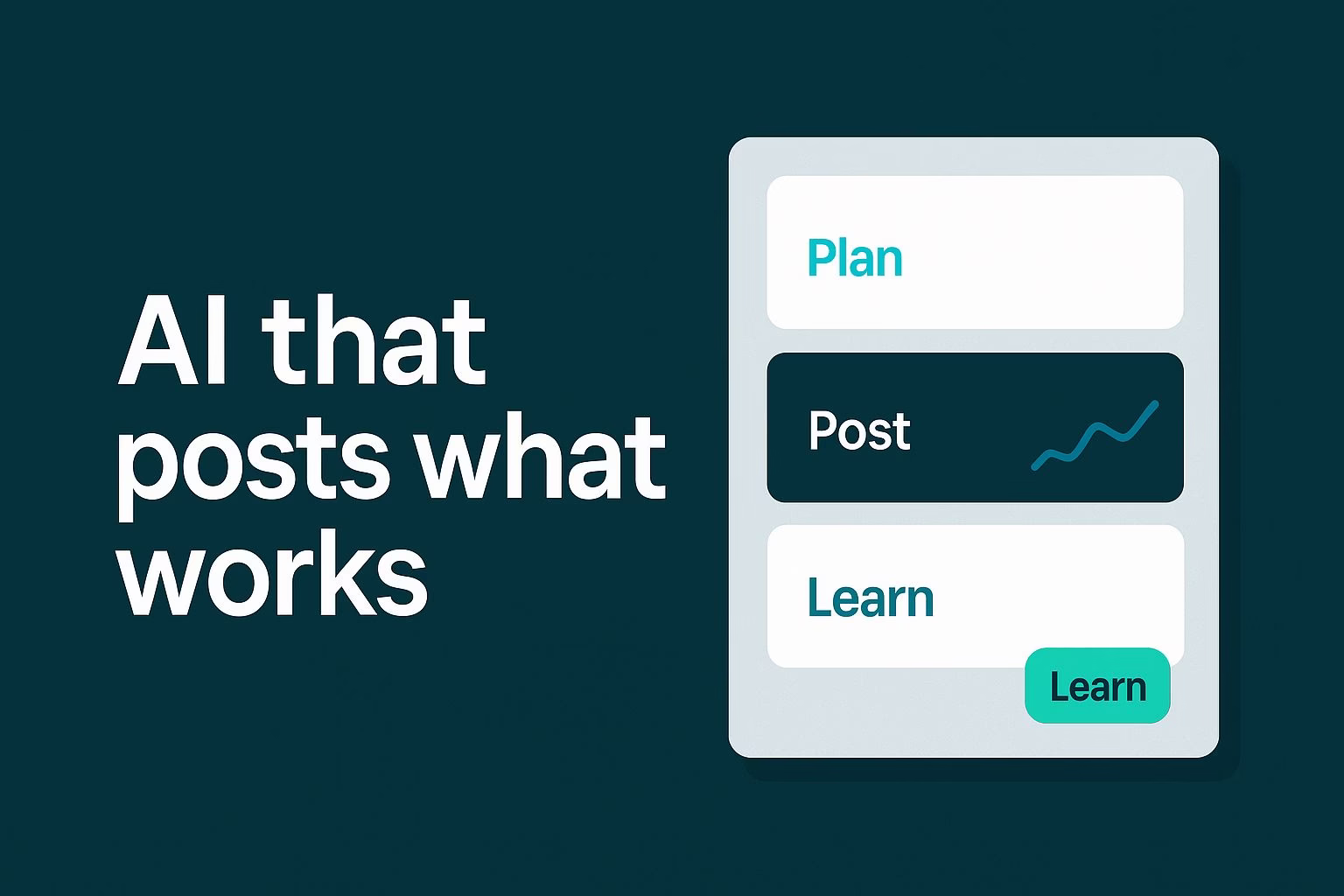 AI that posts what works

Plan

Post

Learn

Learn